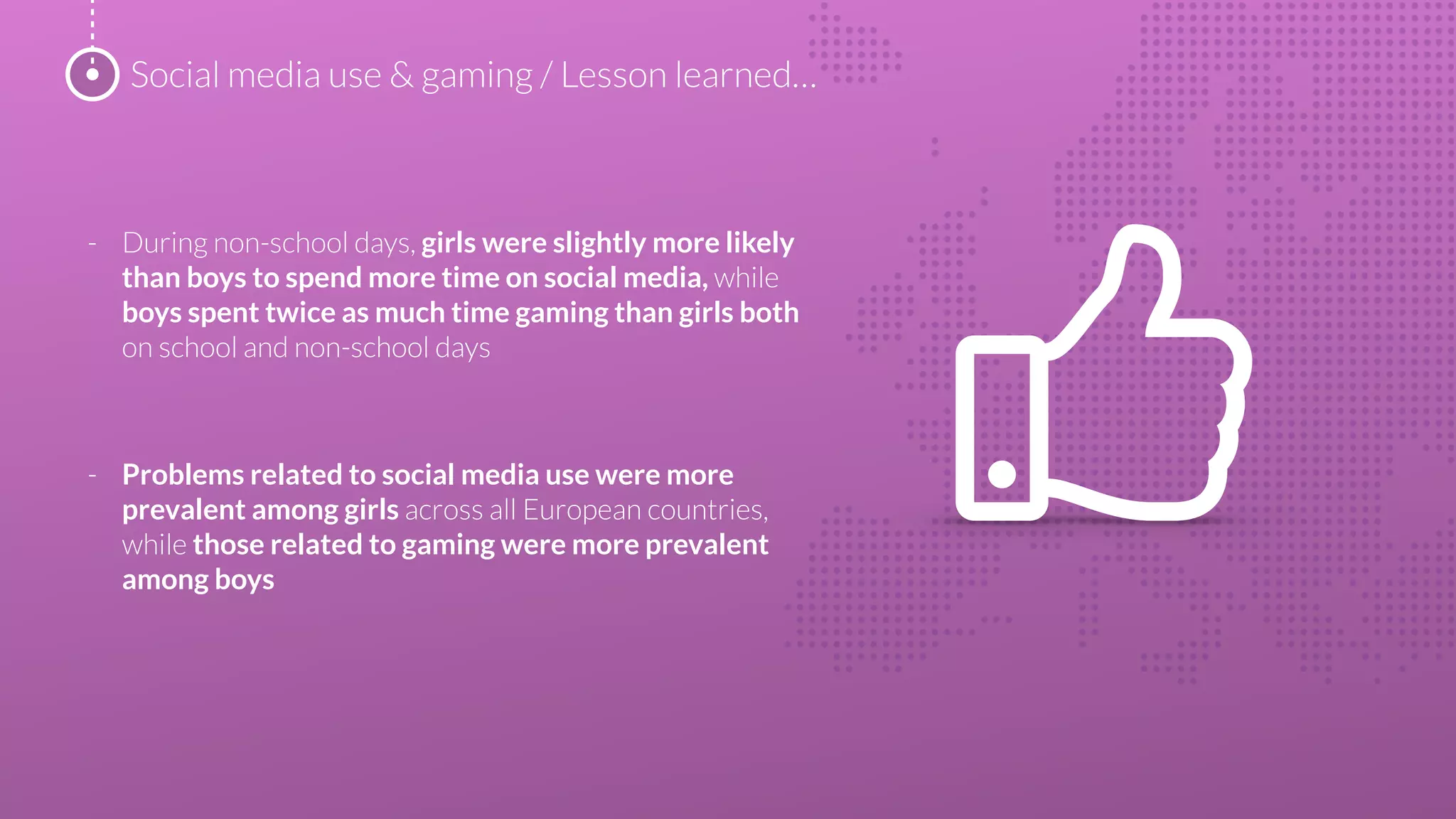 Social media use & gaming / Lesson learned...

- During non-school days, girls were slightly more likely than boys to spend more time on social media, while boys spent twice as much time gaming than girls both on school and non-school days

- Problems related to social media use were more prevalent among girls across all European countries, while those related to gaming were more prevalent among boys